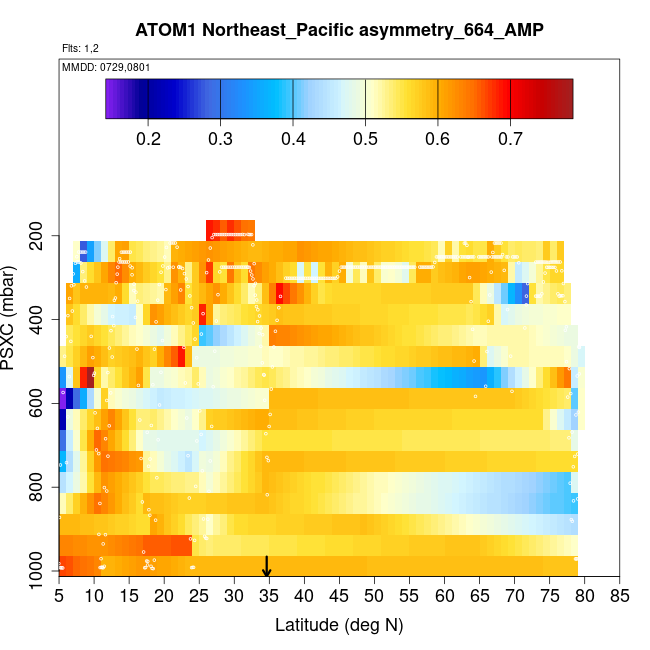 ATOM1 Northeast_Pacific asymmetry_664_AMP

Flts: 1,2

MMDD: 0729,0801

0.2 0.3 0.4 0.5 0.6 0.7

PSXC (mbar)

200
400
600
800
1000

5 10 15 20 25 30 35 40 45 50 55 60 65 70 75 80 85

Latitude (deg N)